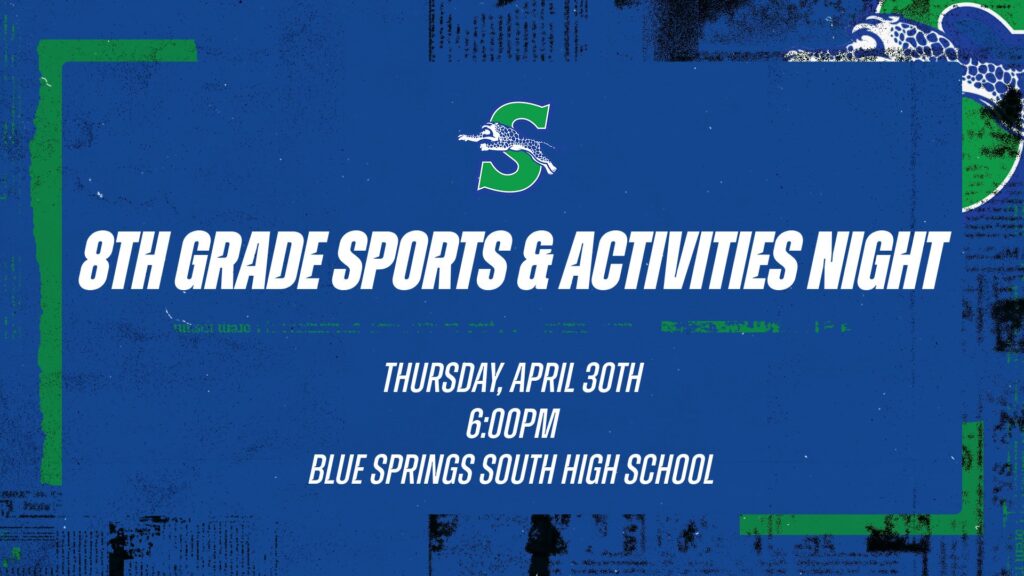 S

8TH GRADE SPORTS & ACTIVITIES NIGHT

THURSDAY, APRIL 30TH
6:00PM
BLUE SPRINGS SOUTH HIGH SCHOOL